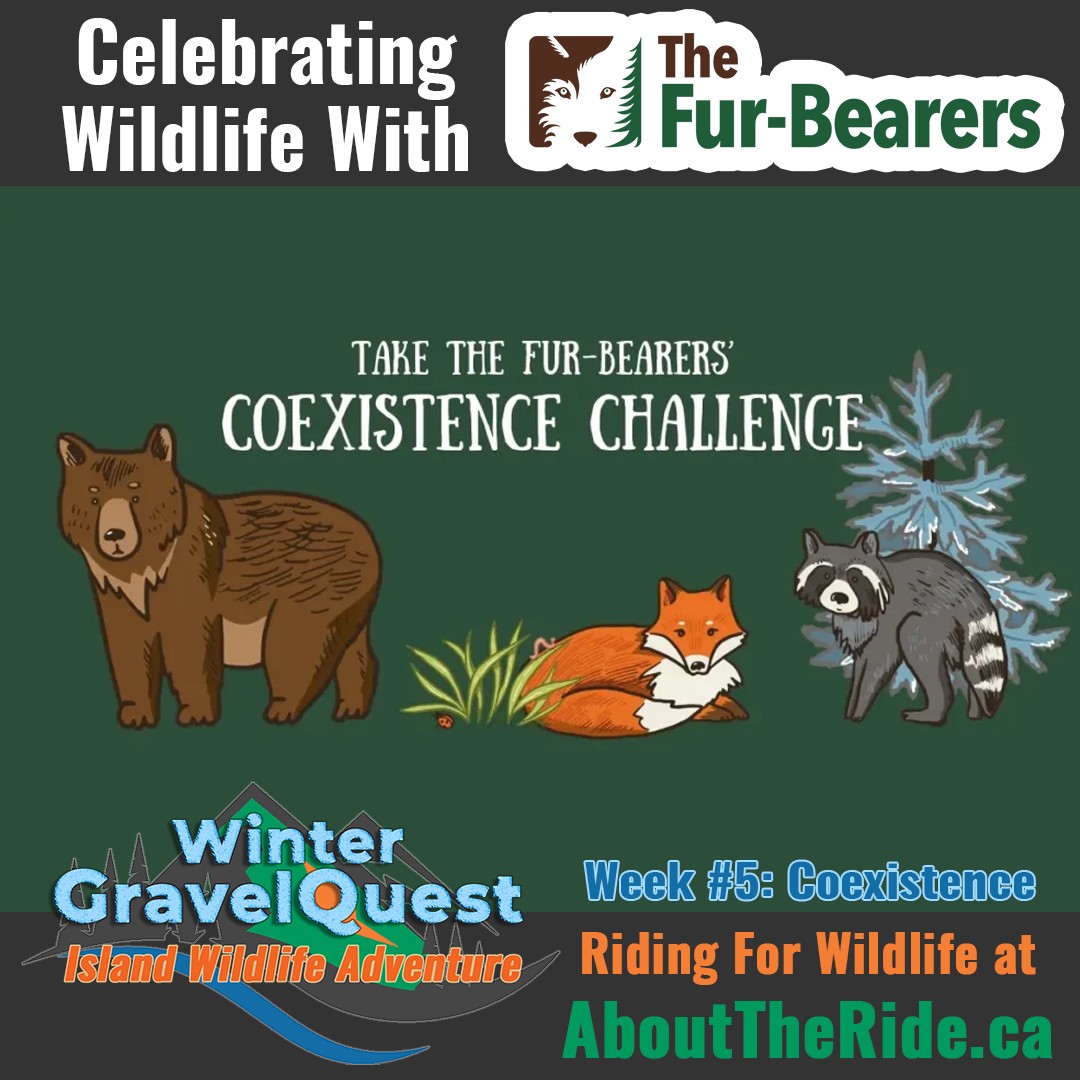 Celebrating Wildlife With

The Fur-Bearers

TAKE THE FUR-BEARERS' COEXISTENCE CHALLENGE

Winter GravelQuest

Island Wildlife Adventure

Week #5: Coexistence

Riding For Wildlife at

AboutTheRide.ca